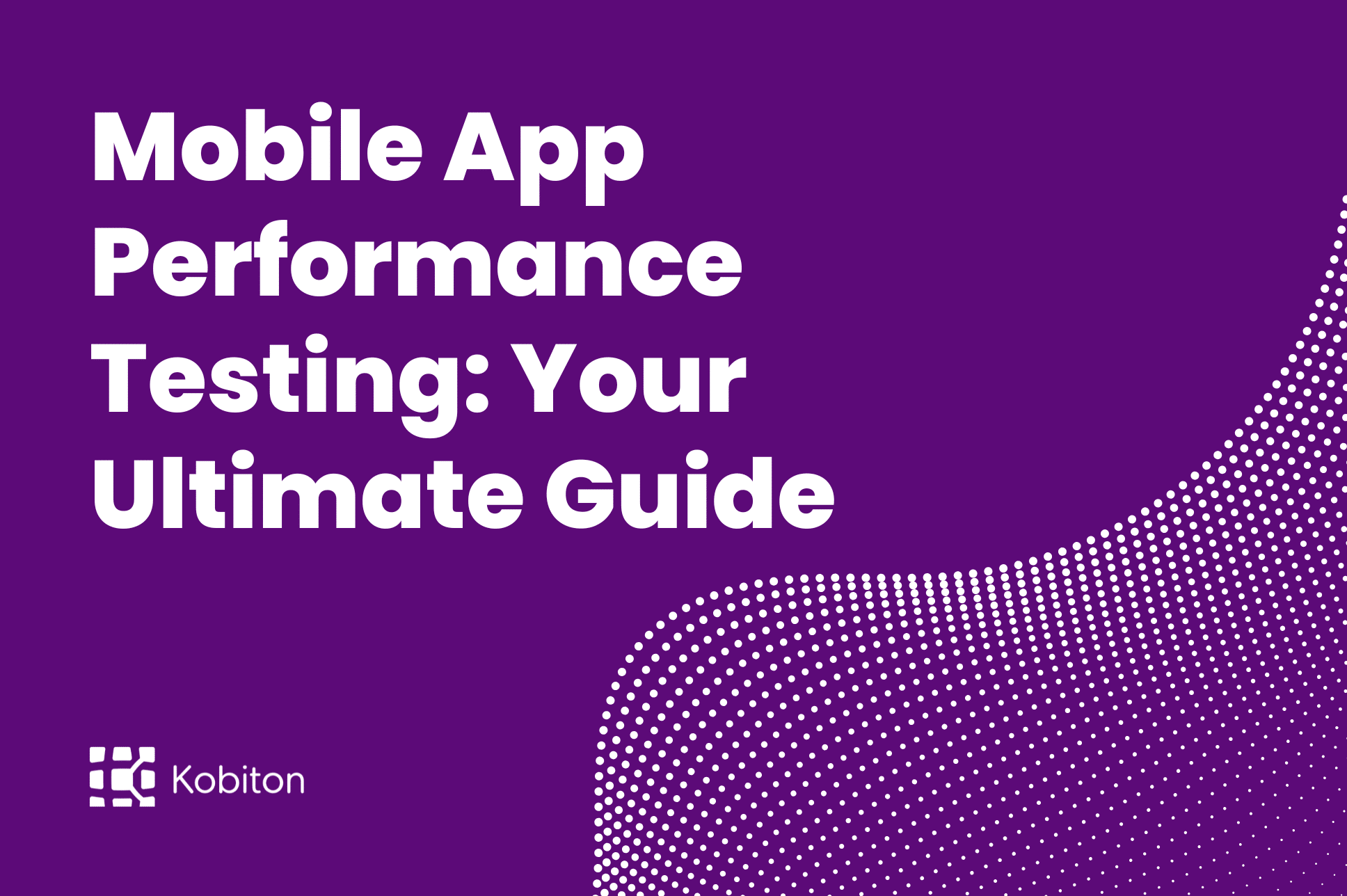 Mobile App Performance Testing: Your Ultimate Guide

Kobiton